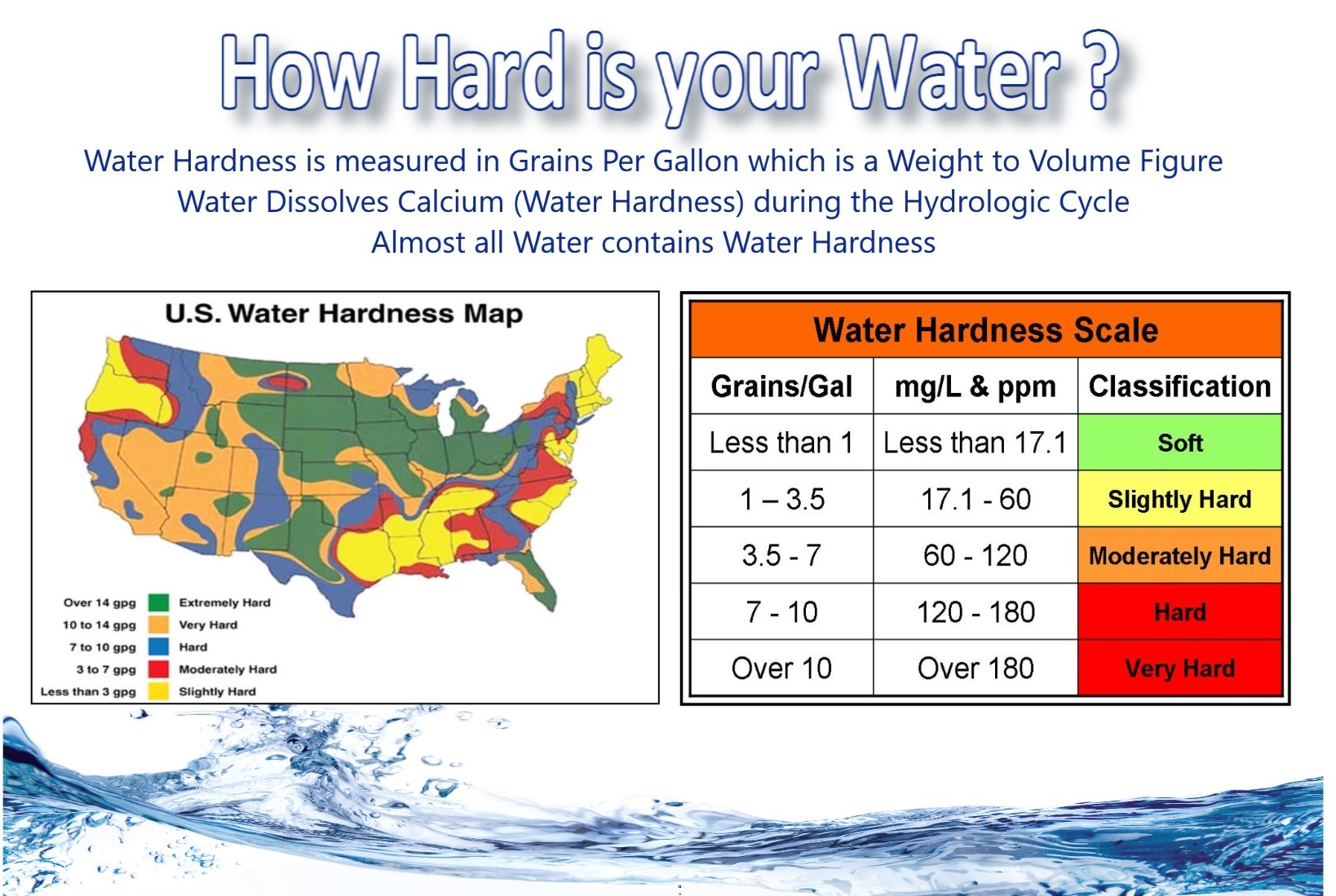 How Hard is your Water ?

Water Hardness is measured in Grains Per Gallon which is a Weight to Volume Figure
Water Dissolves Calcium (Water Hardness) during the Hydrologic Cycle
Almost all Water contains Water Hardness

U.S. Water Hardness Map

Over 14 gpg Extremely Hard
10 to 14 gpg Very Hard
7 to 10 gpg Hard
3 to 7 gpg Moderately Hard
Less than 3 gpg Slightly Hard

Water Hardness Scale

| Grains/Gal | mg/L & ppm | Classification |
|---|---|---|
| Less than 1 | Less than 17.1 | Soft |
| 1 – 3.5 | 17.1 - 60 | Slightly Hard |
| 3.5 - 7 | 60 - 120 | Moderately Hard |
| 7 - 10 | 120 - 180 | Hard |
| Over 10 | Over 180 | Very Hard |